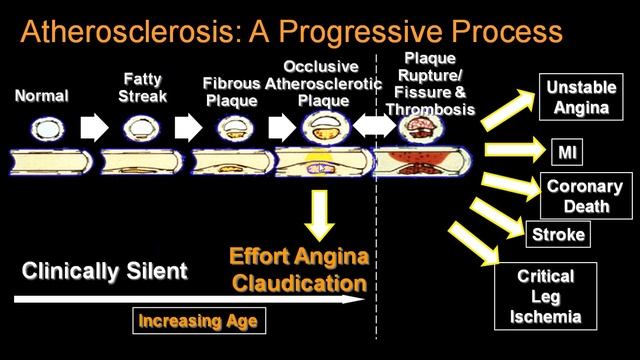 Atherosclerosis: A Progressive Process

Normal

Fatty Streak

Fibrous Plaque

Occlusive Atherosclerotic Plaque

Plaque Rupture/ Fissure & Thrombosis

Unstable Angina

MI

Coronary Death

Stroke

Critical Leg Ischemia

Effort Angina Claudication

Clinically Silent

Increasing Age